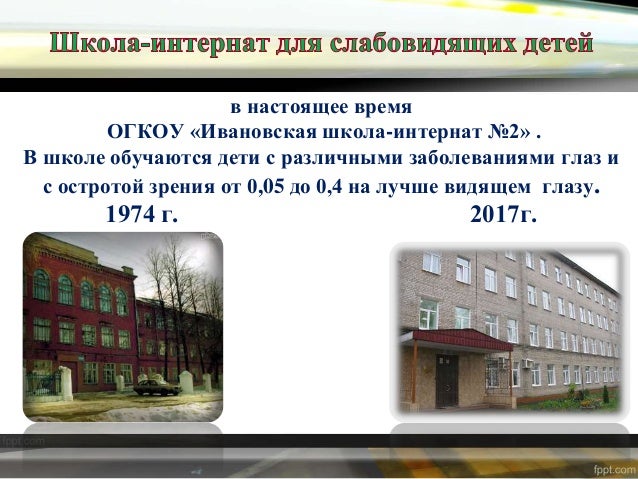 Школа-интернат для слабовидящих детей

в настоящее время
ОГКОУ «Ивановская школа-интернат №2» .
В школе обучаются дети с различными заболеваниями глаз и с остротой зрения от 0,05 до 0,4 на лучше видящем глазу.

1974 г. 2017г.

fppt.com

fppt.com